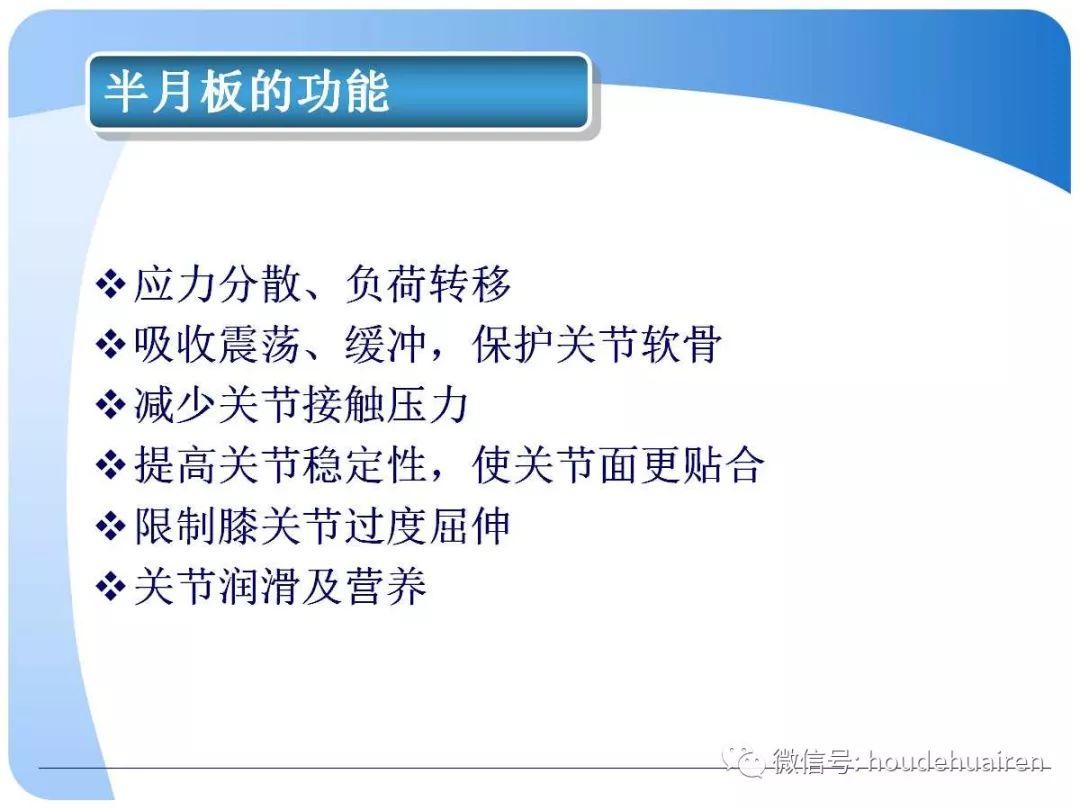 半月板的功能

❖应力分散、负荷转移
❖吸收震荡、缓冲，保护关节软骨
❖减少关节接触压力
❖提高关节稳定性，使关节面更贴合
❖限制膝关节过度屈伸
❖关节润滑及营养

微信号: houdehuairen